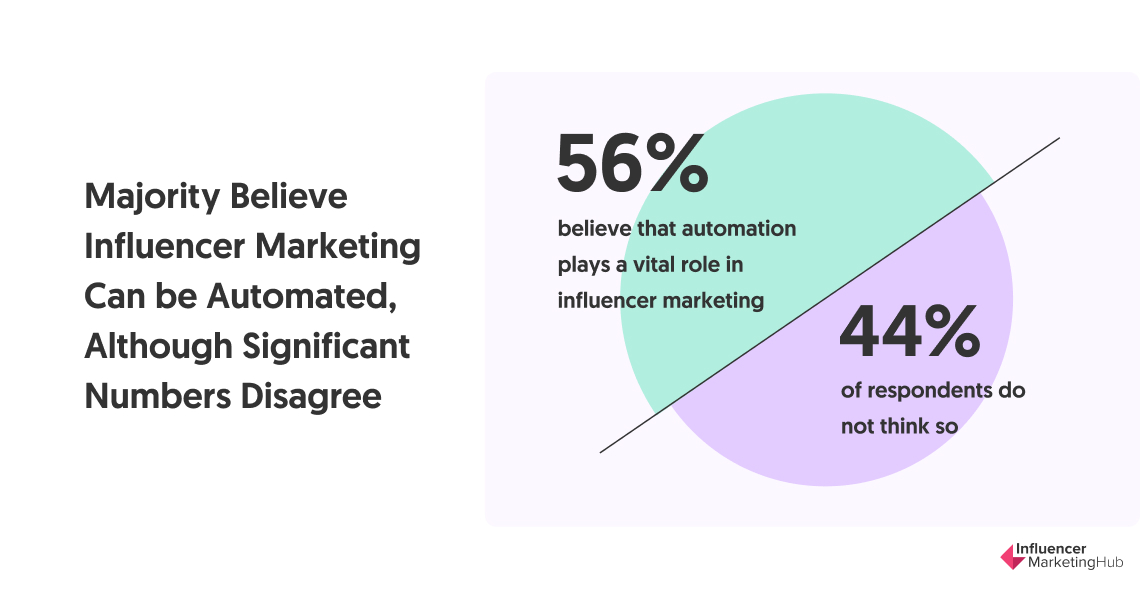 Majority Believe Influencer Marketing Can be Automated, Although Significant Numbers Disagree

56%

believe that automation plays a vital role in influencer marketing

44%

of respondents do not think so

Influencer MarketingHub